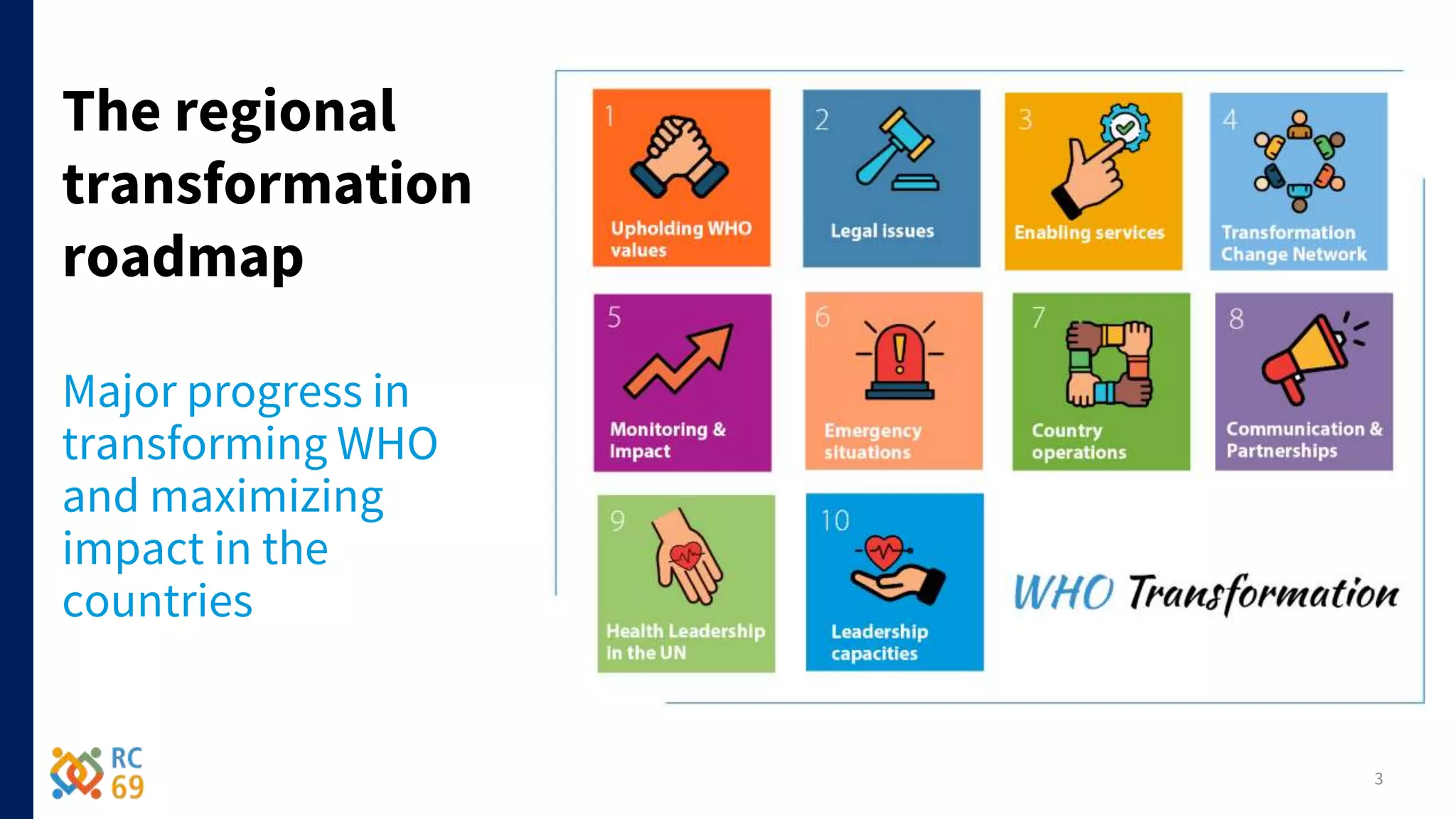 The regional transformation roadmap

Major progress in transforming WHO and maximizing impact in the countries

1
Upholding WHO values

2
Legal issues

3
Enabling services

4
Transformation Change Network

5
Monitoring & Impact

6
Emergency situations

7
Country operations

8
Communication & Partnerships

9
Health Leadership in the UN

10
Leadership capacities

WHO Transformation

RC 69

3